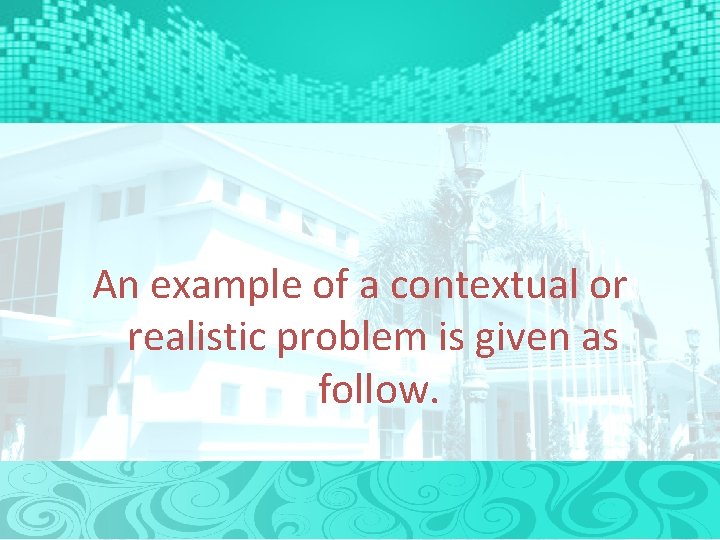 An example of a contextual or realistic problem is given as follow.